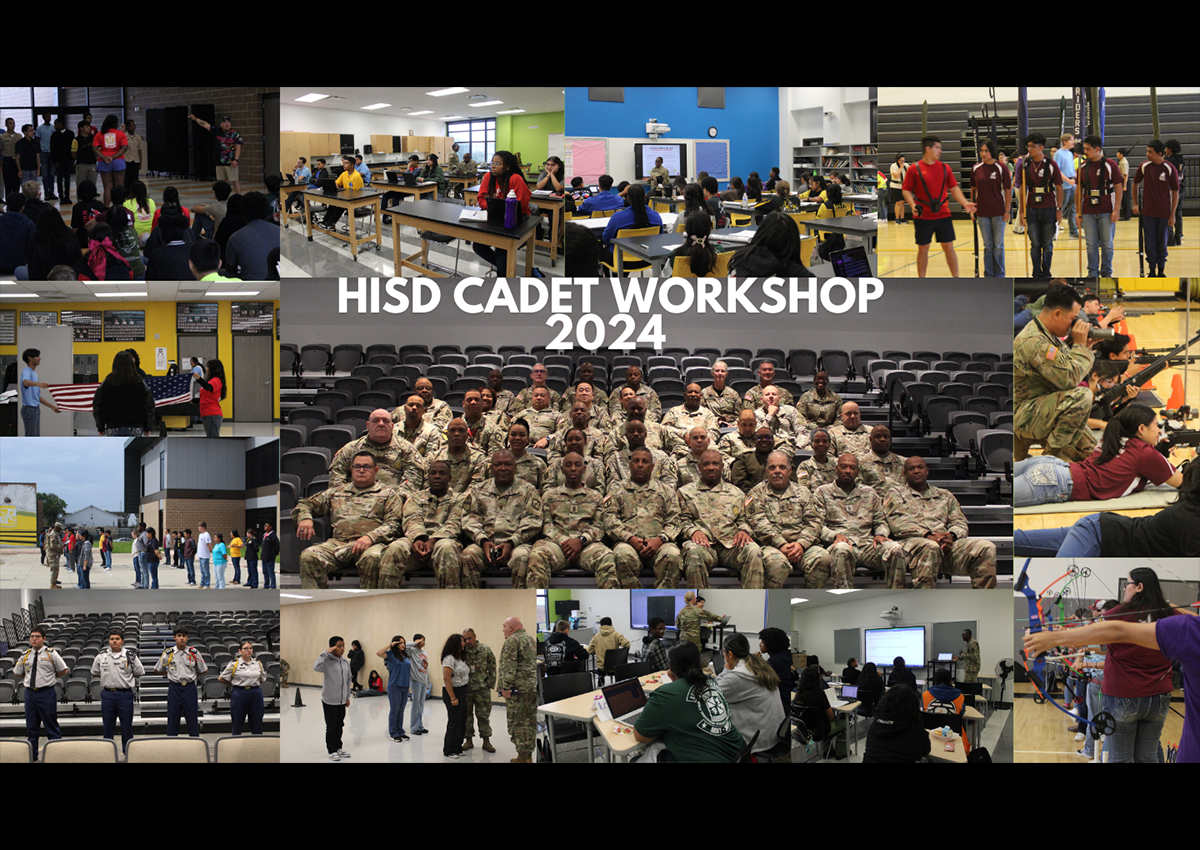 HISD CADET WORKSHOP
2024